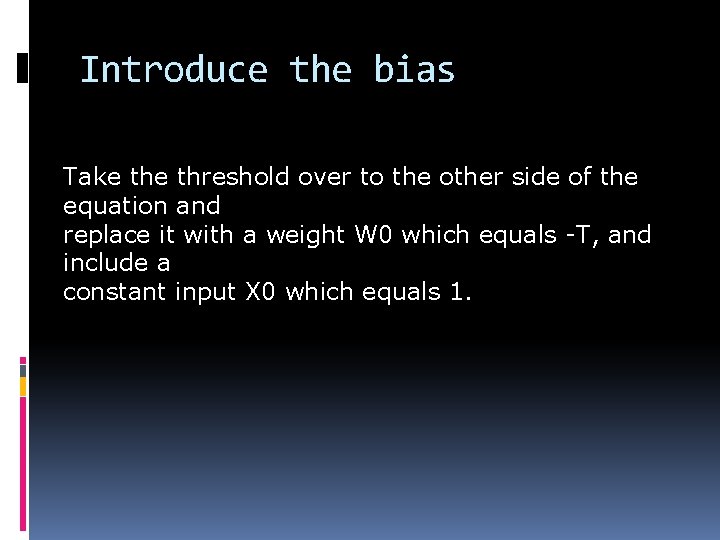 Introduce the bias

Take the threshold over to the other side of the equation and
replace it with a weight W0 which equals -T, and include a
constant input X0 which equals 1.